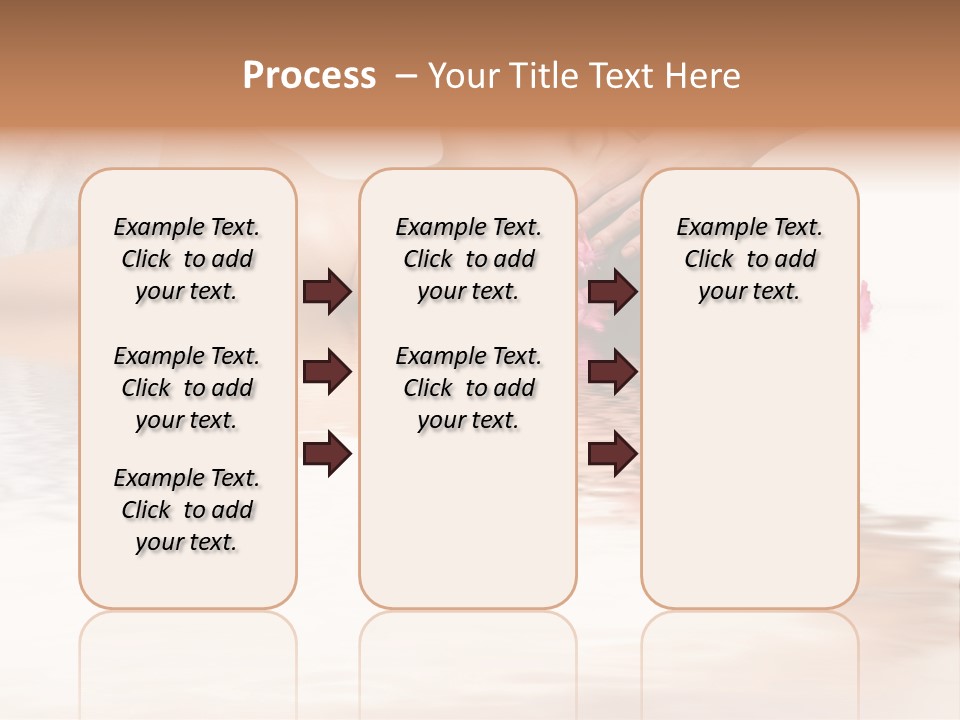 Process – Your Title Text Here

Example Text. Click to add your text.

Example Text. Click to add your text.

Example Text. Click to add your text.

Example Text. Click to add your text.

Example Text. Click to add your text.

Example Text. Click to add your text.